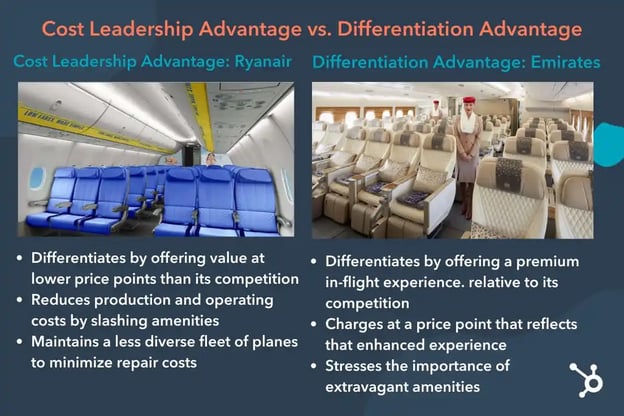 Cost Leadership Advantage vs. Differentiation Advantage

Cost Leadership Advantage: Ryanair

- Differentiates by offering value at lower price points than its competition
- Reduces production and operating costs by slashing amenities
- Maintains a less diverse fleet of planes to minimize repair costs

Differentiation Advantage: Emirates

- Differentiates by offering a premium in-flight experience. relative to its competition
- Charges at a price point that reflects that enhanced experience
- Stresses the importance of extravagant amenities